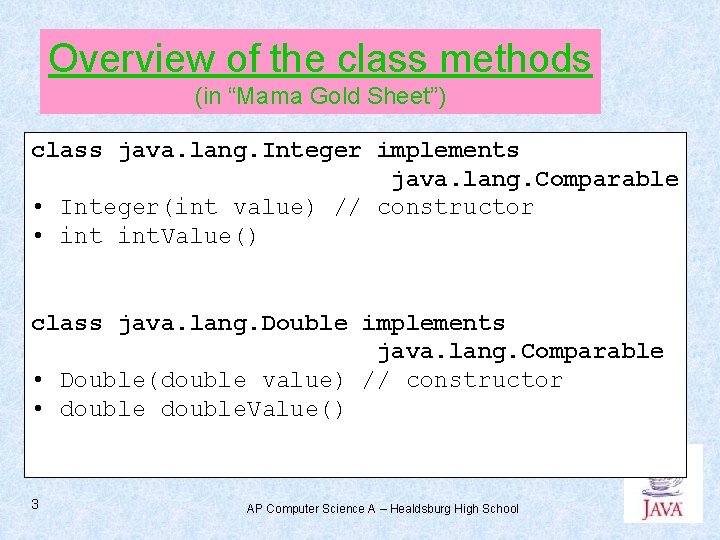 Overview of the class methods
(in “Mama Gold Sheet”)

class java.lang.Integer implements java.lang.Comparable
• Integer(int value) // constructor
• int intValue()

class java.lang.Double implements java.lang.Comparable
• Double(double value) // constructor
• double doubleValue()

3

AP Computer Science A – Healdsburg High School

JAVA